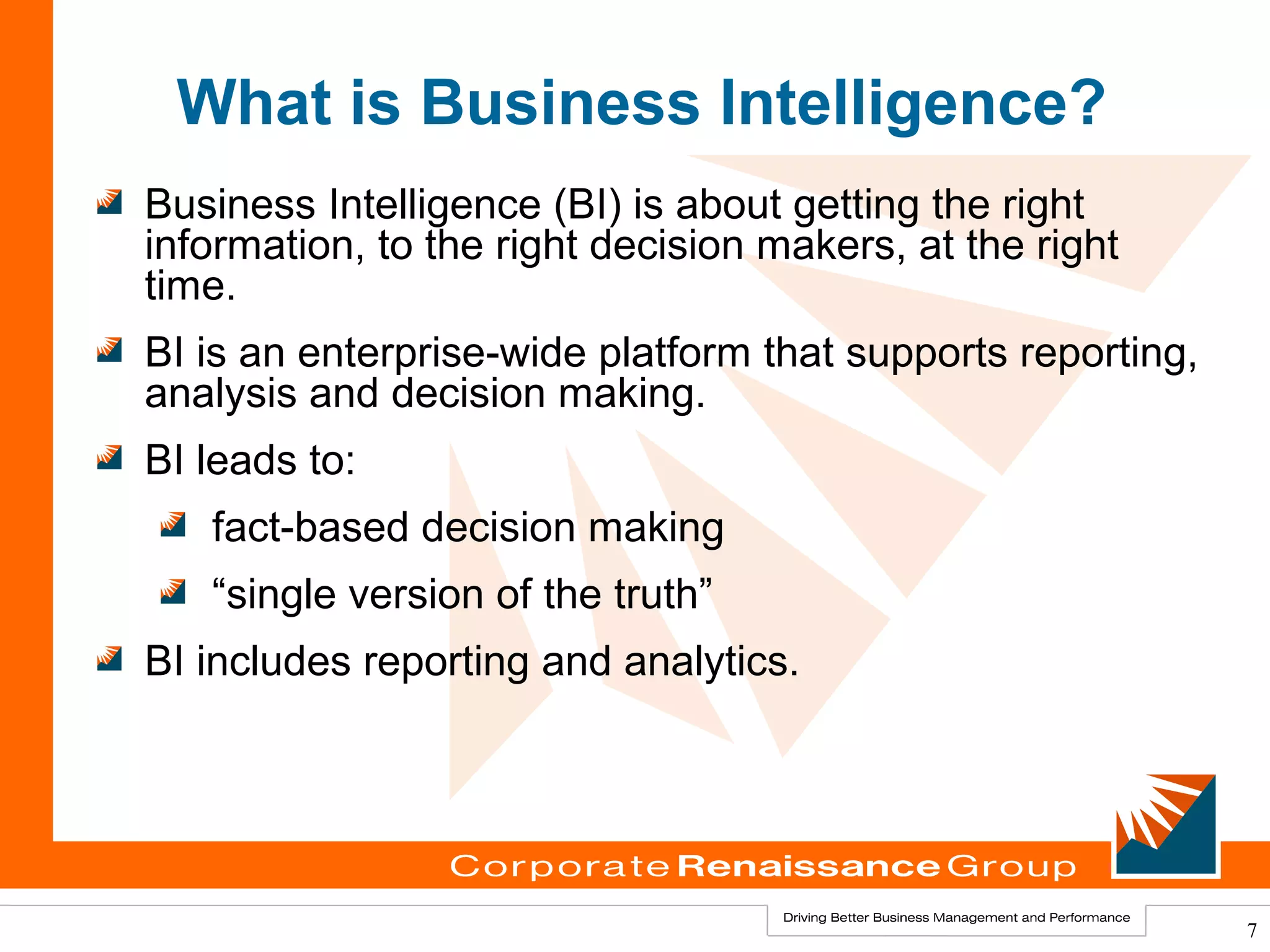 What is Business Intelligence?

Business Intelligence (BI) is about getting the right information, to the right decision makers, at the right time.

BI is an enterprise-wide platform that supports reporting, analysis and decision making.

BI leads to:

fact-based decision making

“single version of the truth”

BI includes reporting and analytics.

Corporate Renaissance Group

Driving Better Business Management and Performance

7